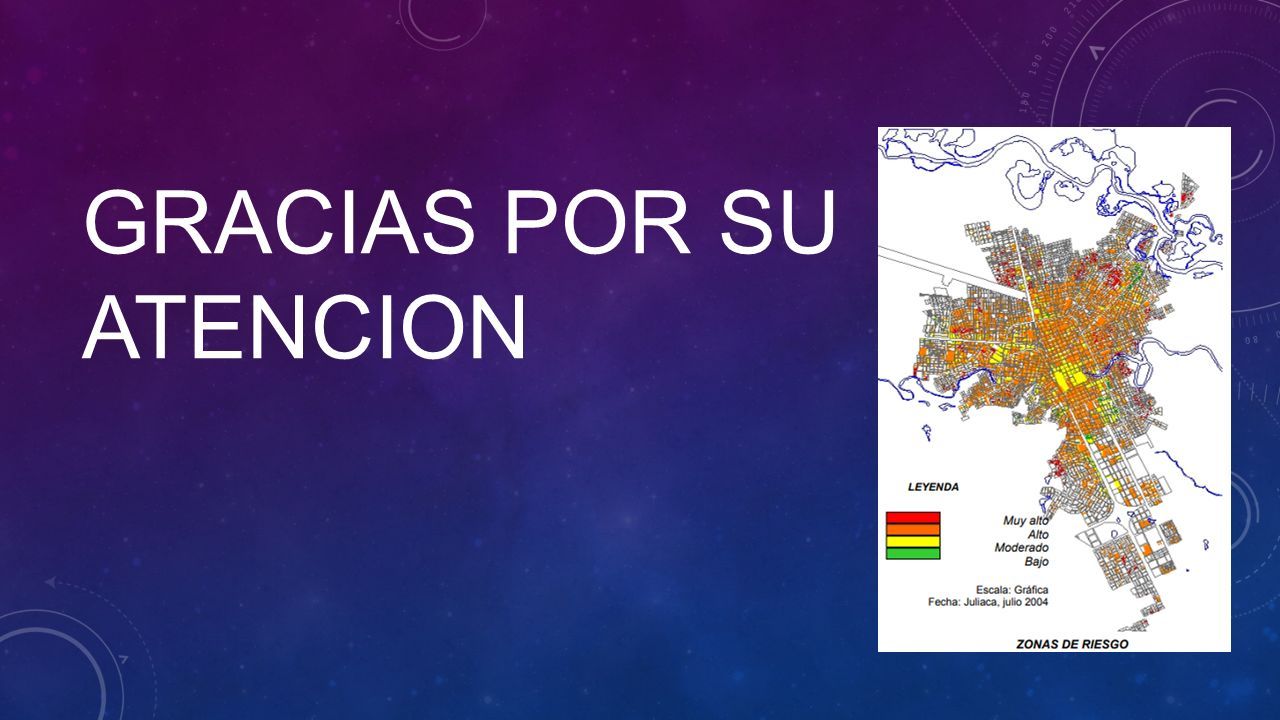 GRACIAS POR SU ATENCION

LEYENDA

Muy alto
Alto
Moderado
Bajo

Escala: Gráfica
Fecha: Juliaca, julio 2004

ZONAS DE RIESGO